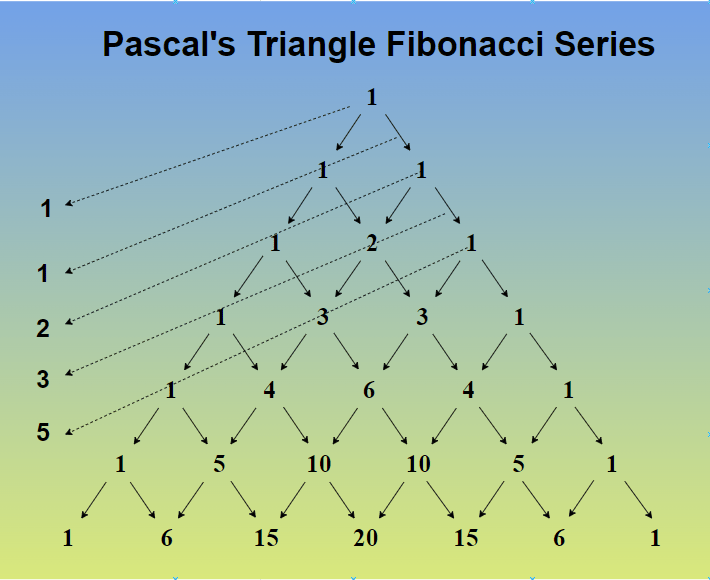 Pascal's Triangle Fibonacci Series

1

1 1

1 2 1

1 3 3 1

1 4 6 4 1

1 5 10 10 5 1

1 6 15 20 15 6 1

1
1
2
3
5